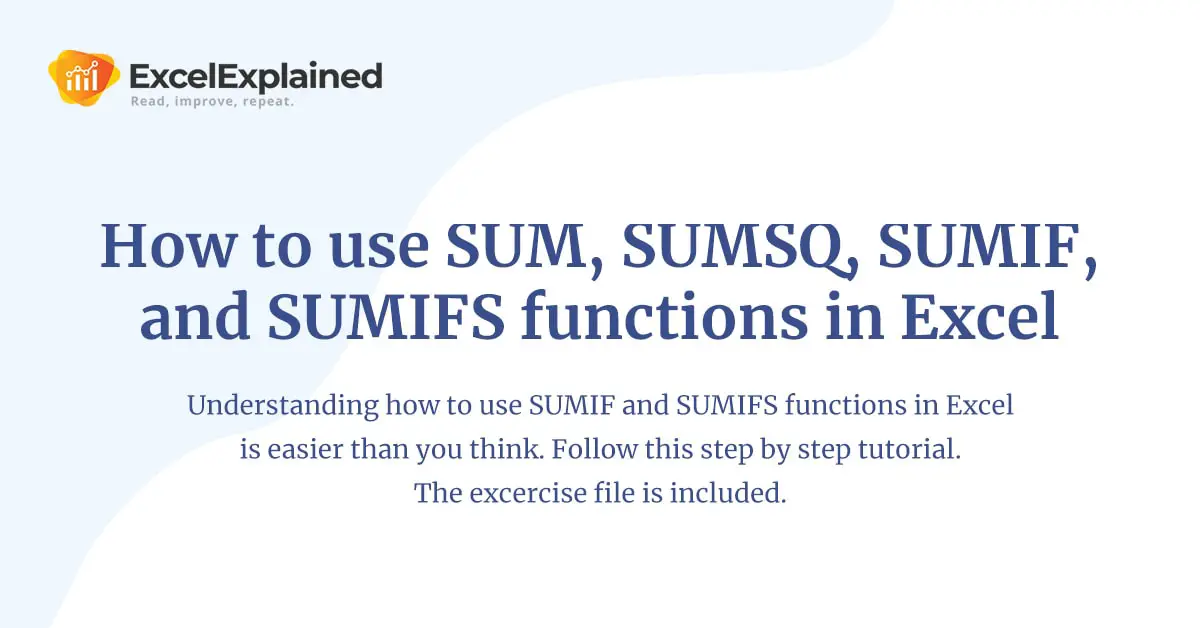 ExcelExplained
Read, improve, repeat.

How to use SUM, SUMSQ, SUMIF, and SUMIFS functions in Excel

Understanding how to use SUMIF and SUMIFS functions in Excel is easier than you think. Follow this step by step tutorial. The excercise file is included.